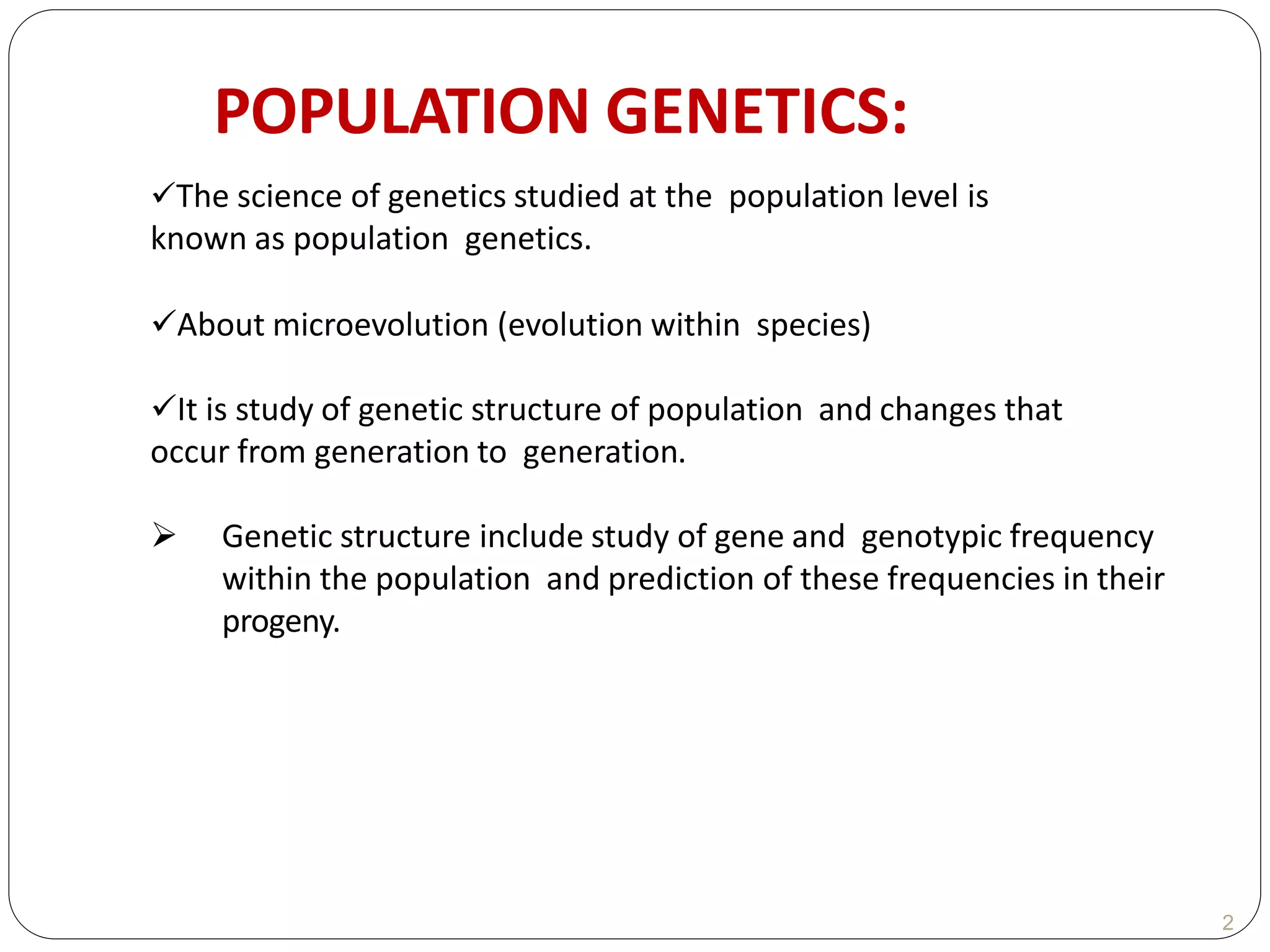 POPULATION GENETICS:

✓The science of genetics studied at the population level is known as population genetics.

✓About microevolution (evolution within species)

✓It is study of genetic structure of population and changes that occur from generation to generation.

➢ Genetic structure include study of gene and genotypic frequency within the population and prediction of these frequencies in their progeny.

2